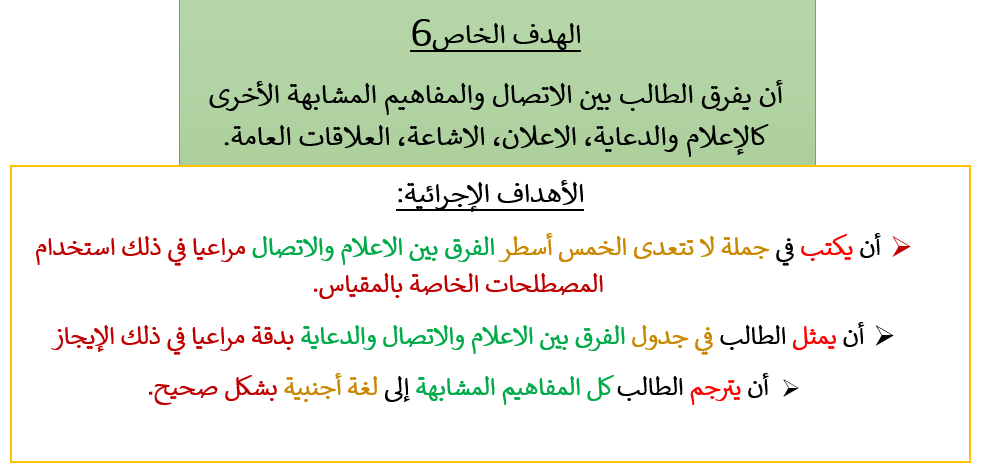 الهدف الخاص6

أن يفرق الطالب بين الاتصال والمفاهيم المشابهة الأخرى كالإعلام والدعاية، الاعلان، الاشاعة، العلاقات العامة.

الأهداف الإجرائية:

➢ أن يكتب في جملة لا تتعدى الخمس أسطر الفرق بين الاعلام والاتصال مراعيا في ذلك استخدام المصطلحات الخاصة بالمقياس.

➢ أن يمثل الطالب في جدول الفرق بين الاعلام والاتصال والدعاية بدقة مراعيا في ذلك الإيجاز

➢ أن يترجم الطالب كل المفاهيم المشابهة إلى لغة أجنبية بشكل صحيح.